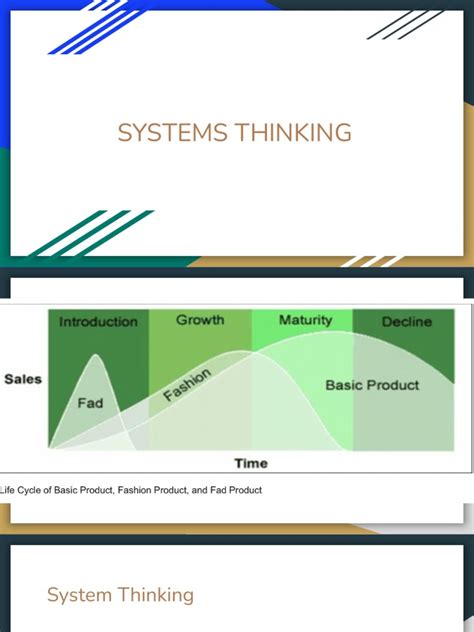 SYSTEMS THINKING

Introduction
Growth
Maturity
Decline
Sales
Fad
Fashion
Basic Product
Time

Life Cycle of Basic Product, Fashion Product, and Fad Product

System Thinking